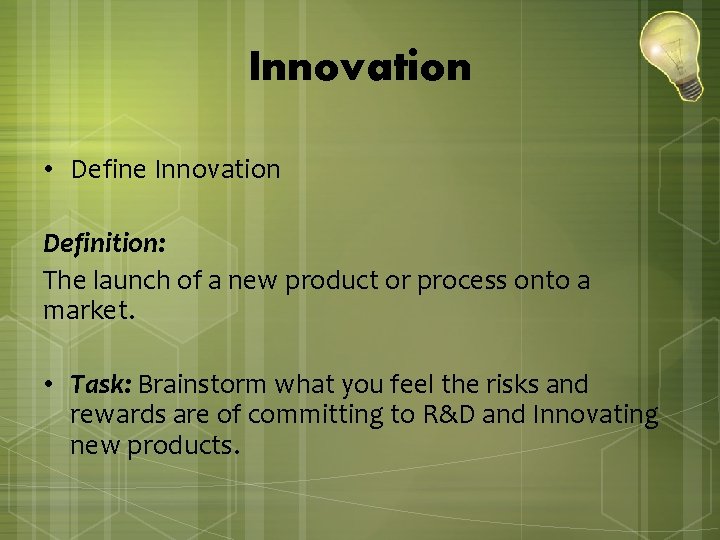 Innovation

• Define Innovation

Definition:

The launch of a new product or process onto a market.

• Task: Brainstorm what you feel the risks and rewards are of committing to R&D and Innovating new products.